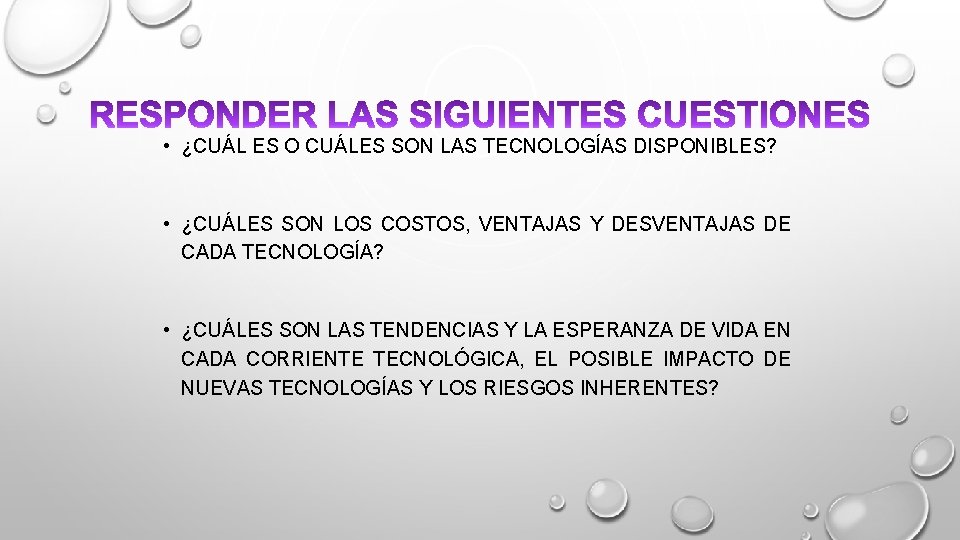 RESPONDER LAS SIGUIENTES CUESTIONES

• ¿CUÁL ES O CUÁLES SON LAS TECNOLOGÍAS DISPONIBLES?

• ¿CUÁLES SON LOS COSTOS, VENTAJAS Y DESVENTAJAS DE CADA TECNOLOGÍA?

• ¿CUÁLES SON LAS TENDENCIAS Y LA ESPERANZA DE VIDA EN CADA CORRIENTE TECNOLÓGICA, EL POSIBLE IMPACTO DE NUEVAS TECNOLOGÍAS Y LOS RIESGOS INHERENTES?